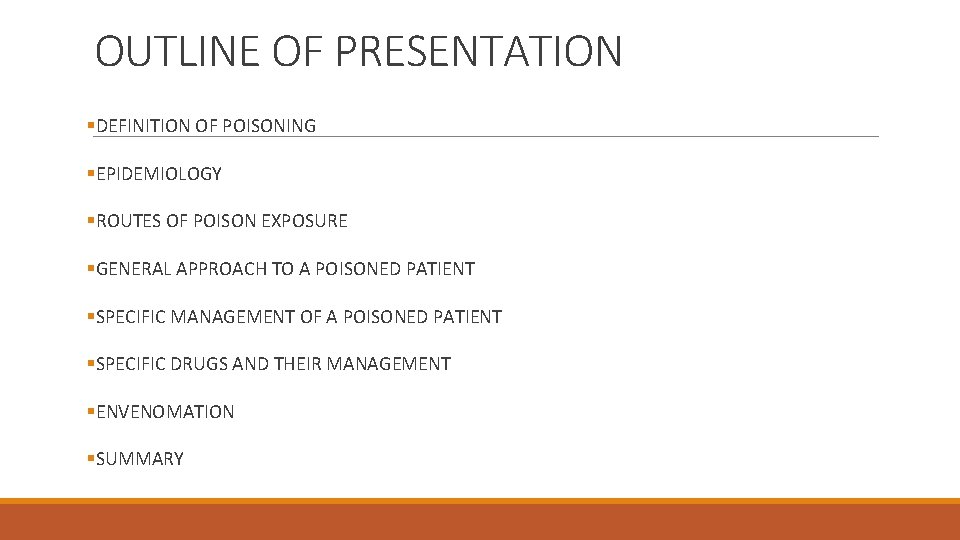 OUTLINE OF PRESENTATION

▪DEFINITION OF POISONING

▪EPIDEMIOLOGY

▪ROUTES OF POISON EXPOSURE

▪GENERAL APPROACH TO A POISONED PATIENT

▪SPECIFIC MANAGEMENT OF A POISONED PATIENT

▪SPECIFIC DRUGS AND THEIR MANAGEMENT

▪ENVENOMATION

▪SUMMARY